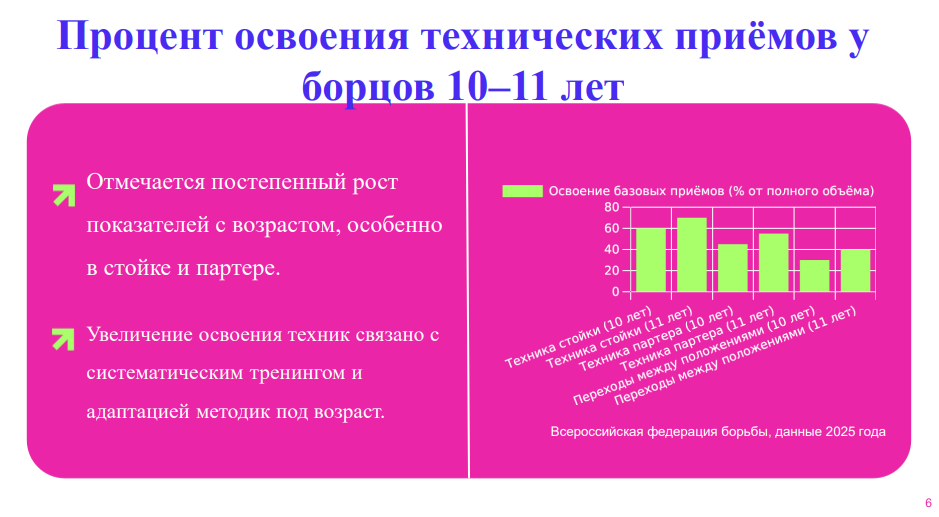 Процент освоения технических приёмов у борцов 10–11 лет

Отмечается постепенный рост показателей с возрастом, особенно в стойке и партере.

Увеличение освоения техник связано с систематическим тренингом и адаптацией методик под возраст.

Освоение базовых приёмов (% от полного объёма)

80
60
40
20
0

Техника стойки (10 лет)
Техника стойки (11 лет)
Техника партера (10 лет)
Техника партера (11 лет)
Переходы между положениями (10 лет)
Переходы между положениями (11 лет)

Всероссийская федерация борьбы, данные 2025 года

6